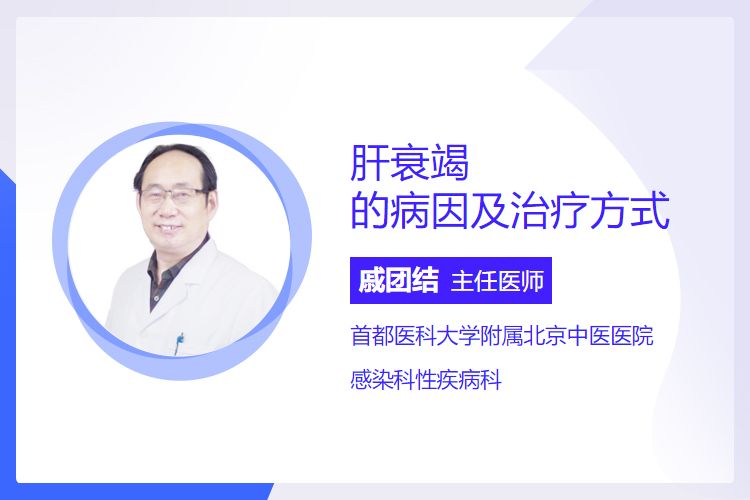 肝衰竭
的病因及治疗方式

戚团结 主任医师

首都医科大学附属北京中医医院

感染科性疾病科